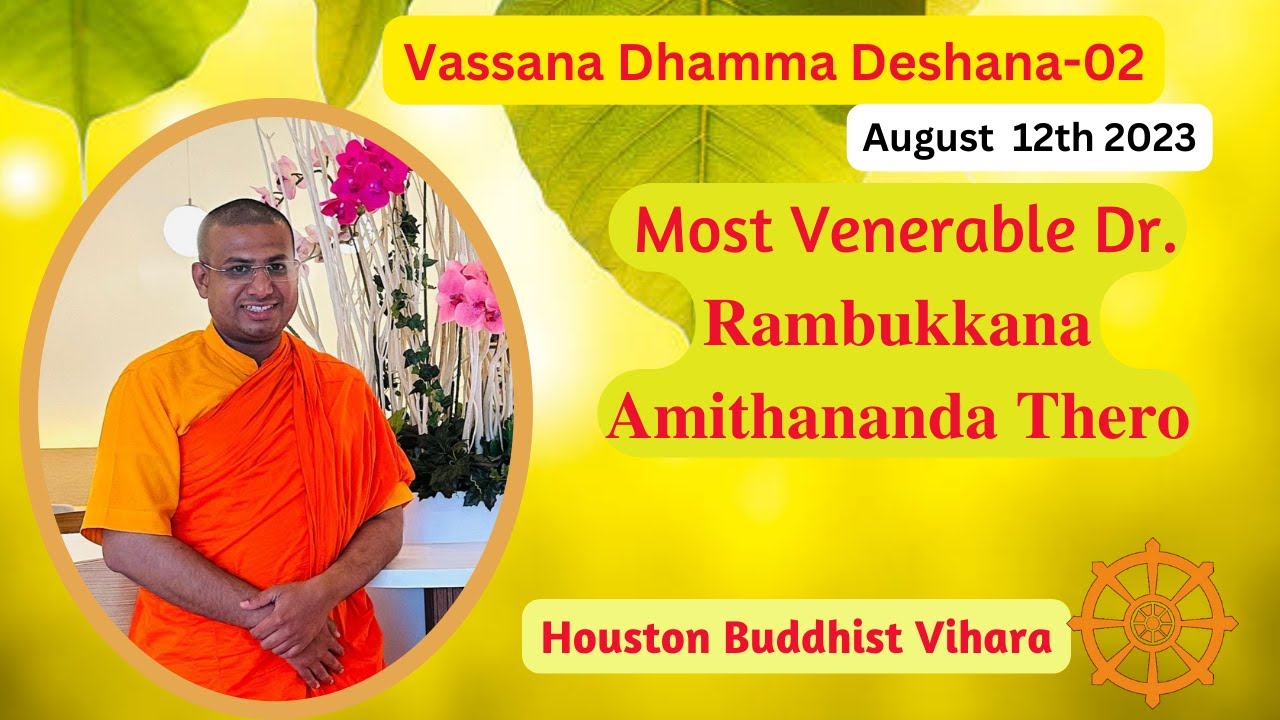 Vassana Dhamma Deshana-02

August 12th 2023

Most Venerable Dr. Rambukkana Amithananda Thero

Houston Buddhist Vihara